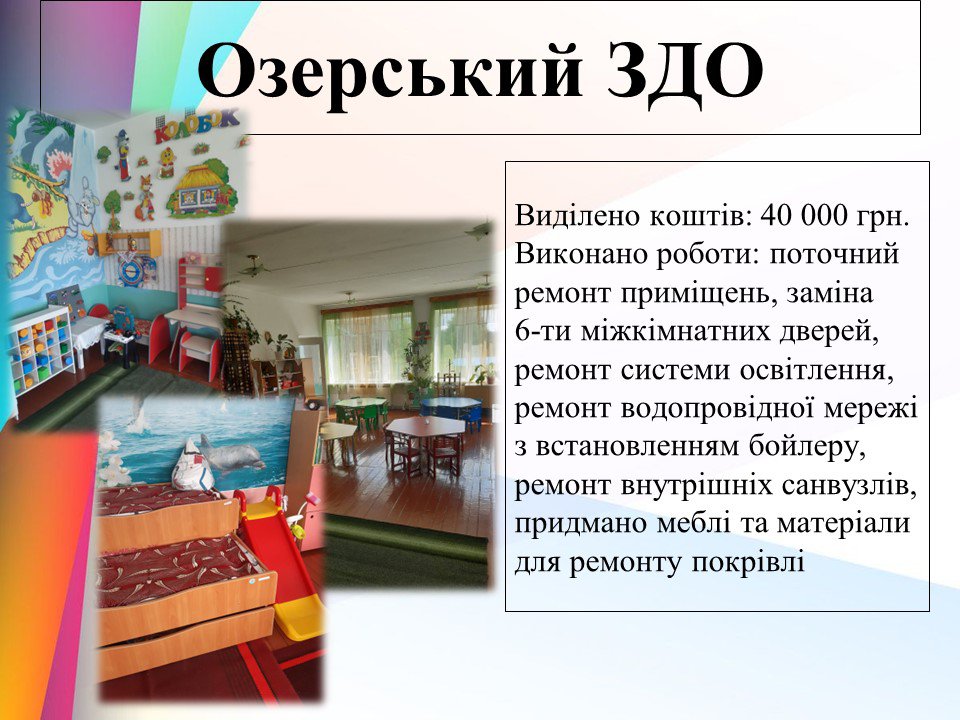 Озерський ЗДО

КОЛОБОК

Виділено коштів: 40 000 грн. Виконано роботи: поточний ремонт приміщень, заміна 6-ти міжкімнатних дверей, ремонт системи освітлення, ремонт водопровідної мережі з встановленням бойлеру, ремонт внутрішніх санвузлів, придмано меблі та матеріали для ремонту покрівлі